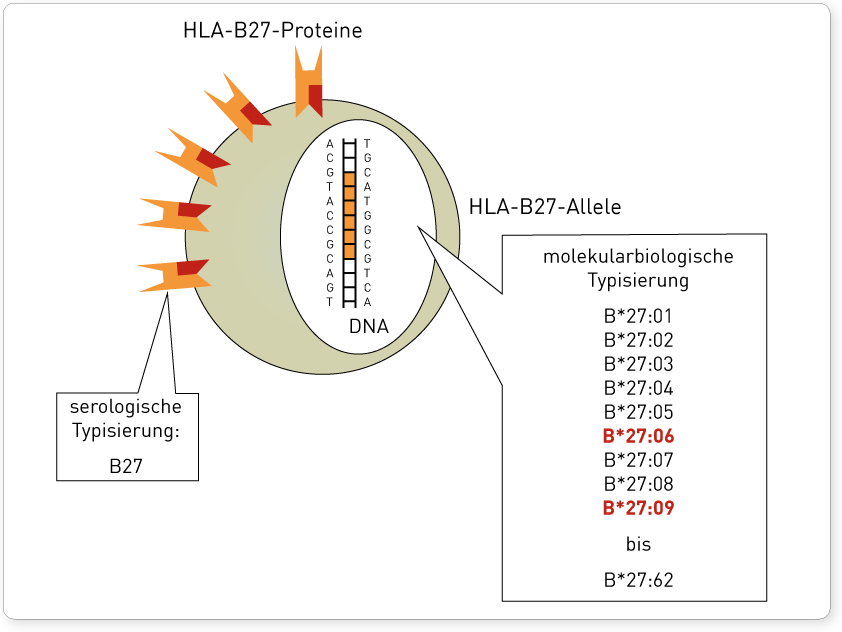 HLA-B27-Proteine

A C G T A C C G C A G T

T G C A T G G C G T C A

DNA

HLA-B27-Allele

serologische Typisierung:

B27

molekularbiologische Typisierung

B*27:01
B*27:02
B*27:03
B*27:04
B*27:05
B*27:06
B*27:07
B*27:08
B*27:09

bis

B*27:62